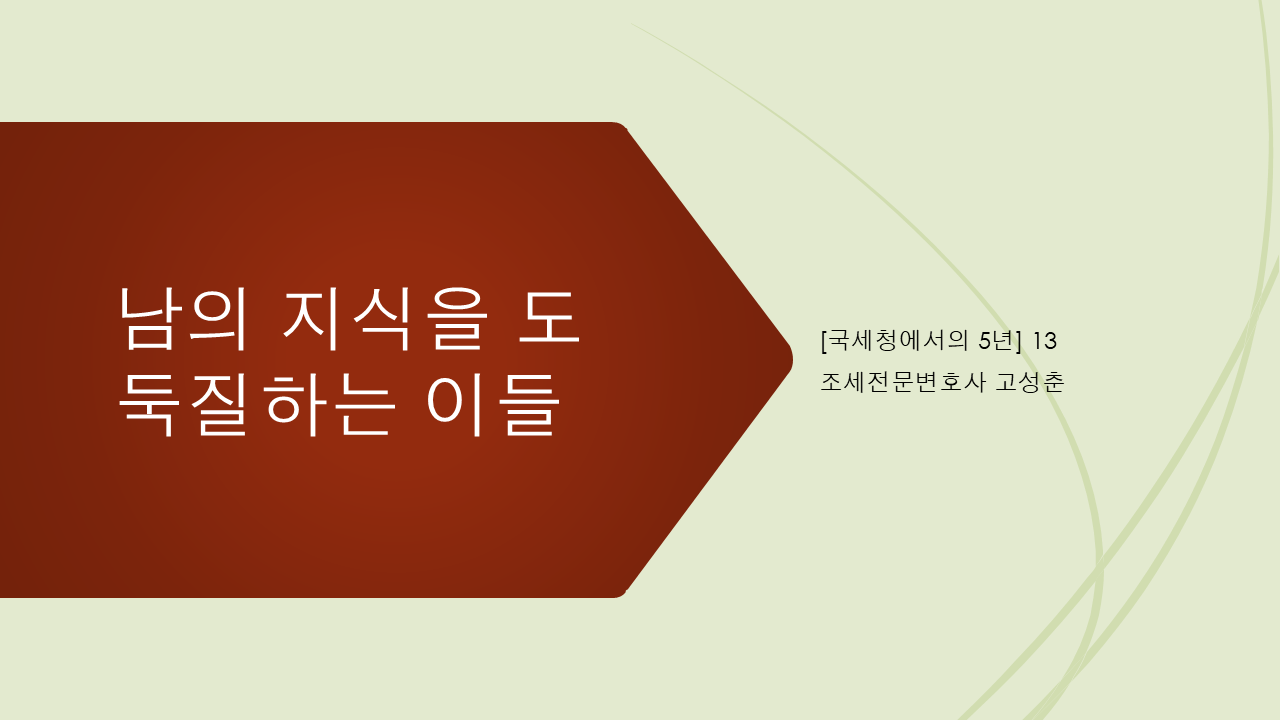 남의 지식을 도둑질하는 이들

[국세청에서의 5년] 13
조세전문변호사 고성춘